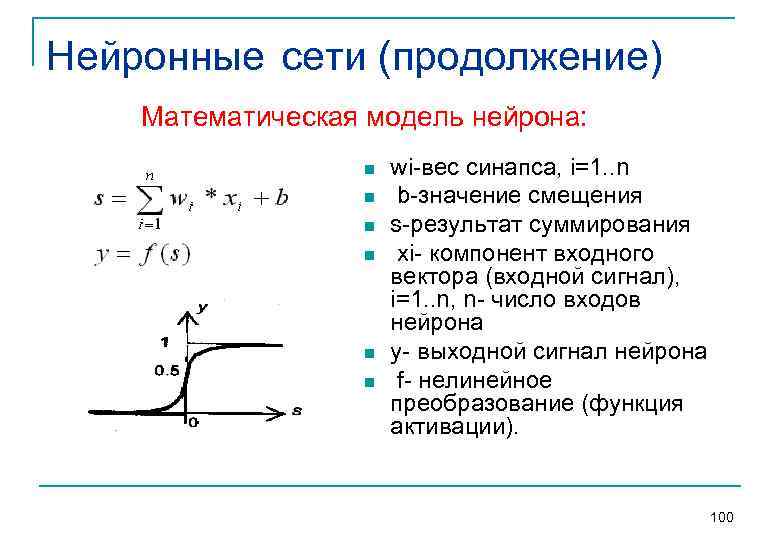 Нейронные сети (продолжение)

Математическая модель нейрона:

$s = \sum_{i=1}^{n} w_i * x_i + b$

$y = f(s)$

y
1
0.5
0
s

- wi-вес синапса, i=1..n
- b-значение смещения
- s-результат суммирования
- xi- компонент входного вектора (входной сигнал), i=1..n, n- число входов нейрона
- y- выходной сигнал нейрона
- f- нелинейное преобразование (функция активации).

100